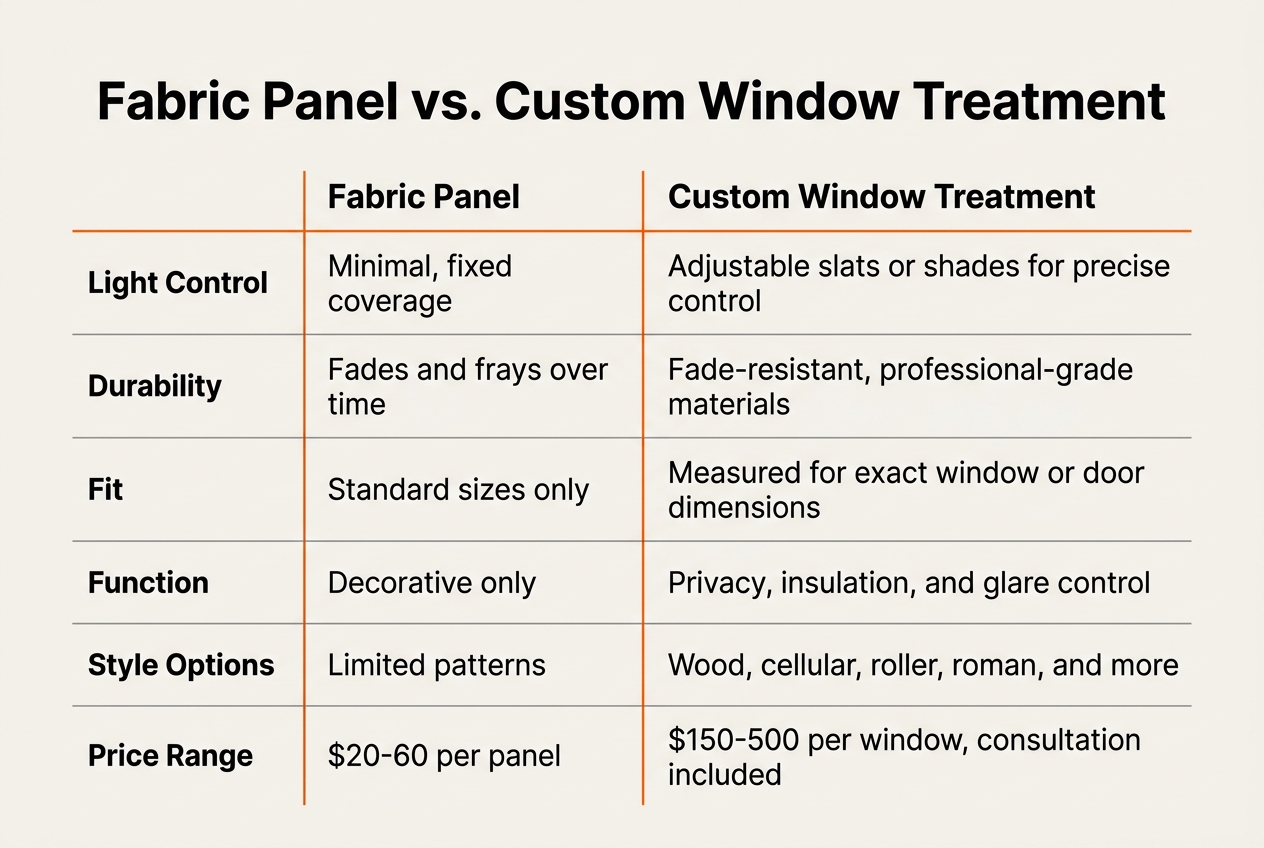 Fabric Panel vs. Custom Window Treatment

|  | Fabric Panel | Custom Window Treatment |
|---|---|---|
| Light Control | Minimal, fixed coverage | Adjustable slats or shades for precise control |
| Durability | Fades and frays over time | Fade-resistant, professional-grade materials |
| Fit | Standard sizes only | Measured for exact window or door dimensions |
| Function | Decorative only | Privacy, insulation, and glare control |
| Style Options | Limited patterns | Wood, cellular, roller, roman, and more |
| Price Range | \$20-60 per panel | \$150-500 per window, consultation included |